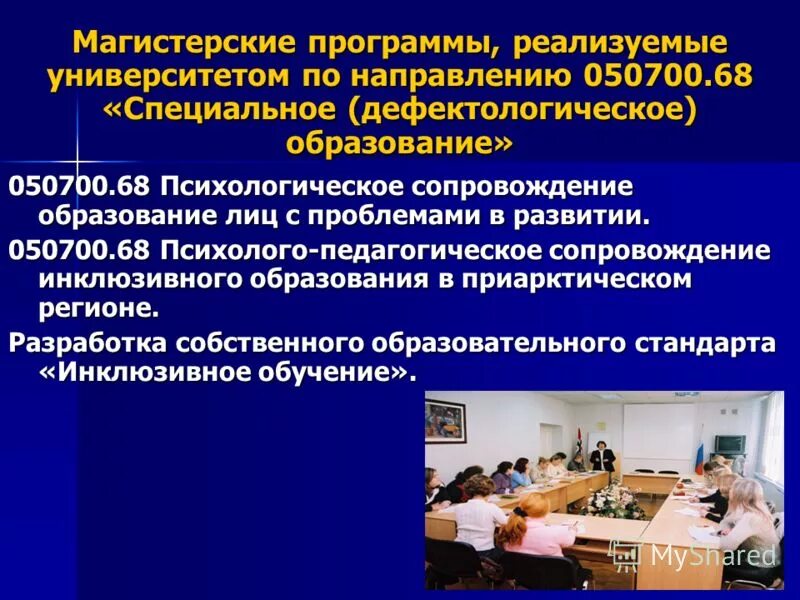 Магистерские программы, реализуемые университетом по направлению 050700.68 «Специальное (дефектологическое) образование»

050700.68 Психологическое сопровождение образование лиц с проблемами в развитии.

050700.68 Психолого-педагогическое сопровождение инклюзивного образования в приарктическом регионе.

Разработка собственного образовательного стандарта «Инклюзивное обучение».

MyShared